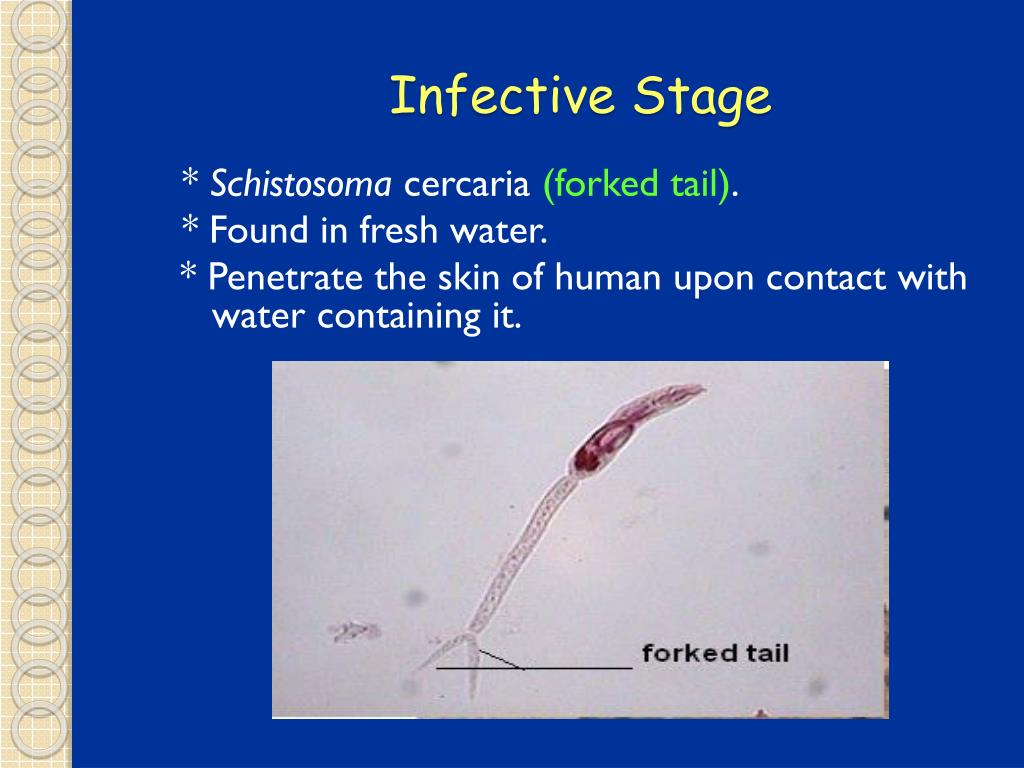 Infective Stage

* Schistosoma cercaria (forked tail).

* Found in fresh water.

* Penetrate the skin of human upon contact with water containing it.

forked tail